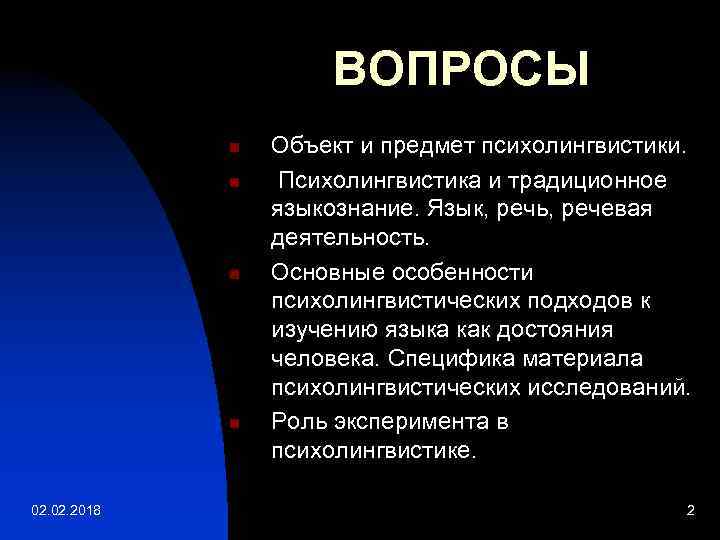 ВОПРОСЫ

- Объект и предмет психолингвистики.
- Психолингвистика и традиционное языкознание. Язык, речь, речевая деятельность.
- Основные особенности психолингвистических подходов к изучению языка как достояния человека. Специфика материала психолингвистических исследований.
- Роль эксперимента в психолингвистике.

02.02.2018

2